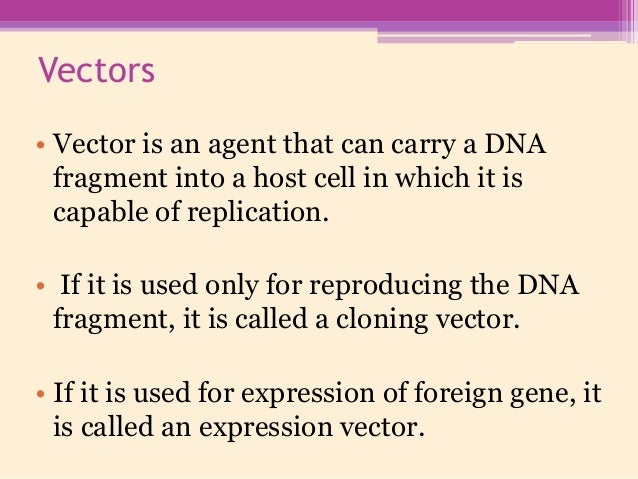 Vectors

• Vector is an agent that can carry a DNA fragment into a host cell in which it is capable of replication.

• If it is used only for reproducing the DNA fragment, it is called a cloning vector.

• If it is used for expression of foreign gene, it is called an expression vector.